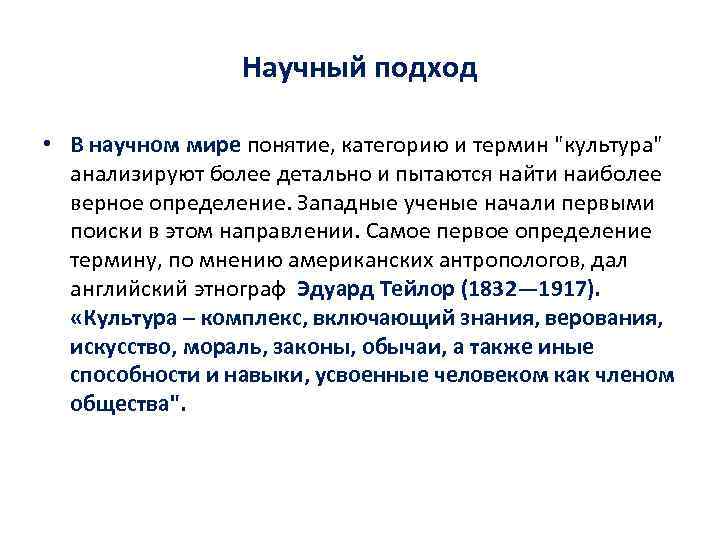 Научный подход

• В научном мире понятие, категорию и термин "культура" анализируют более детально и пытаются найти наиболее верное определение. Западные ученые начали первыми поиски в этом направлении. Самое первое определение термину, по мнению американских антропологов, дал английский этнограф Эдуард Тейлор (1832—1917). «Культура – комплекс, включающий знания, верования, искусство, мораль, законы, обычаи, а также иные способности и навыки, усвоенные человеком как членом общества".